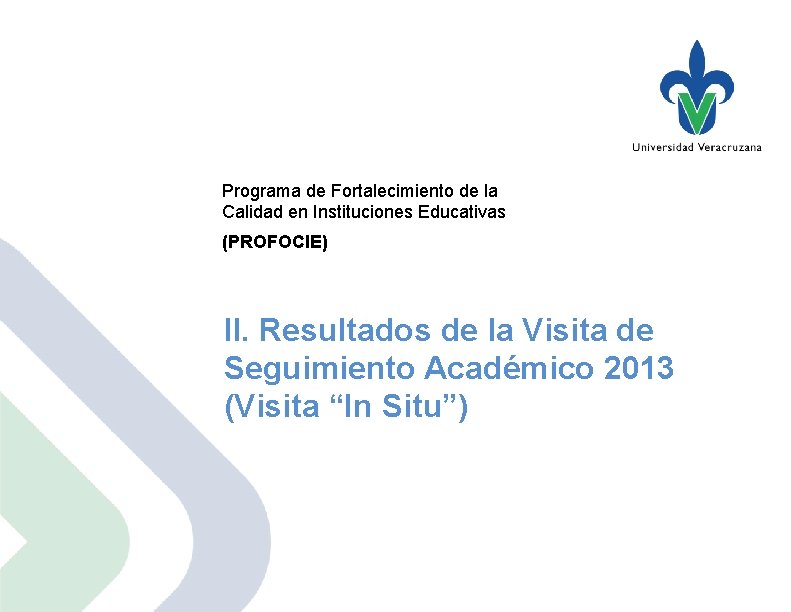 Universidad Veracruzana

Programa de Fortalecimiento de la Calidad en Instituciones Educativas

(PROFOCIE)

II. Resultados de la Visita de Seguimiento Académico 2013 (Visita “In Situ”)